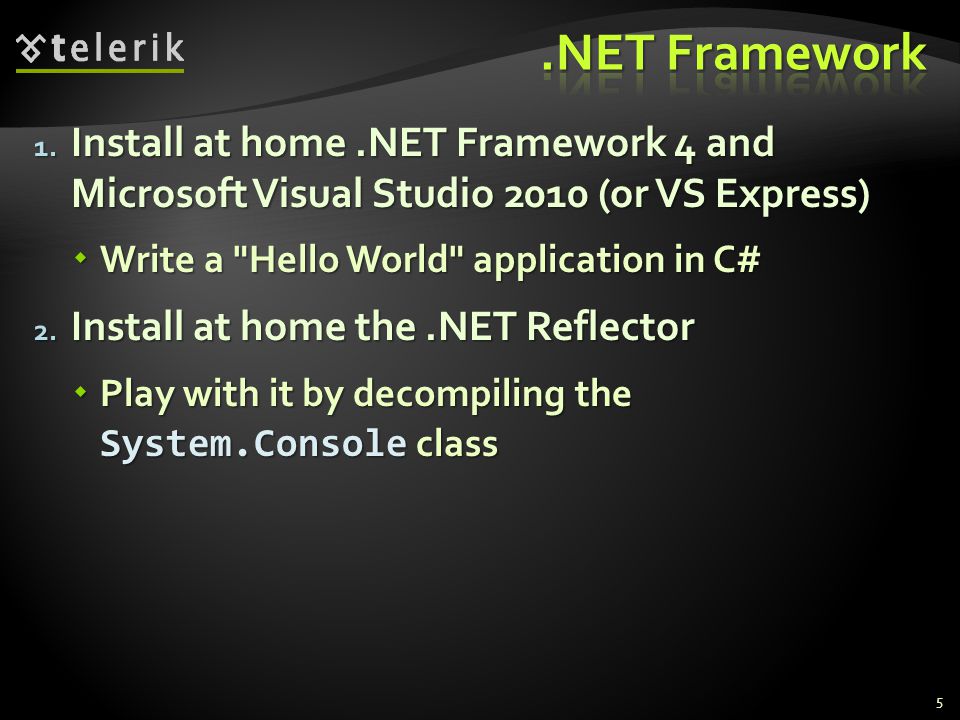 telerik

.NET Framework

1. Install at home .NET Framework 4 and Microsoft Visual Studio 2010 (or VS Express)

Write a "Hello World" application in C#

2. Install at home the .NET Reflector

Play with it by decompiling the System.Console class

5